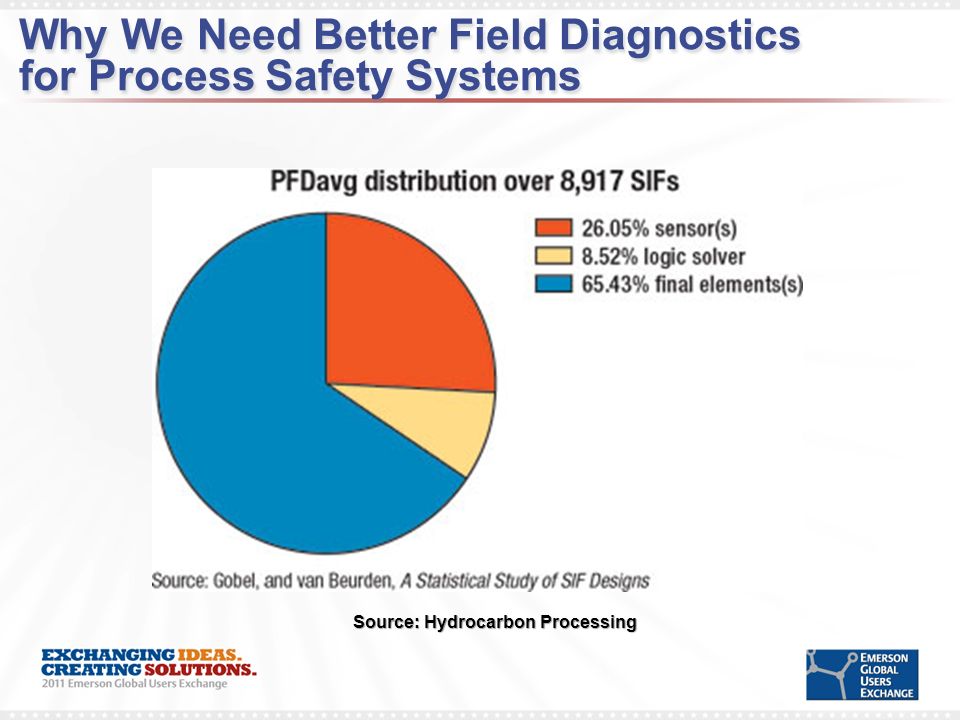 Why We Need Better Field Diagnostics for Process Safety Systems

PFDavg distribution over 8,917 SIFs

26.05% sensor(s)
8.52% logic solver
65.43% final elements(s)

Source: Gobel, and van Beurden, A Statistical Study of SIF Designs

Source: Hydrocarbon Processing

EXCHANGING IDEAS. CREATING SOLUTIONS.
2011 Emerson Global Users Exchange

EMERSON GLOBAL USERS EXCHANGE